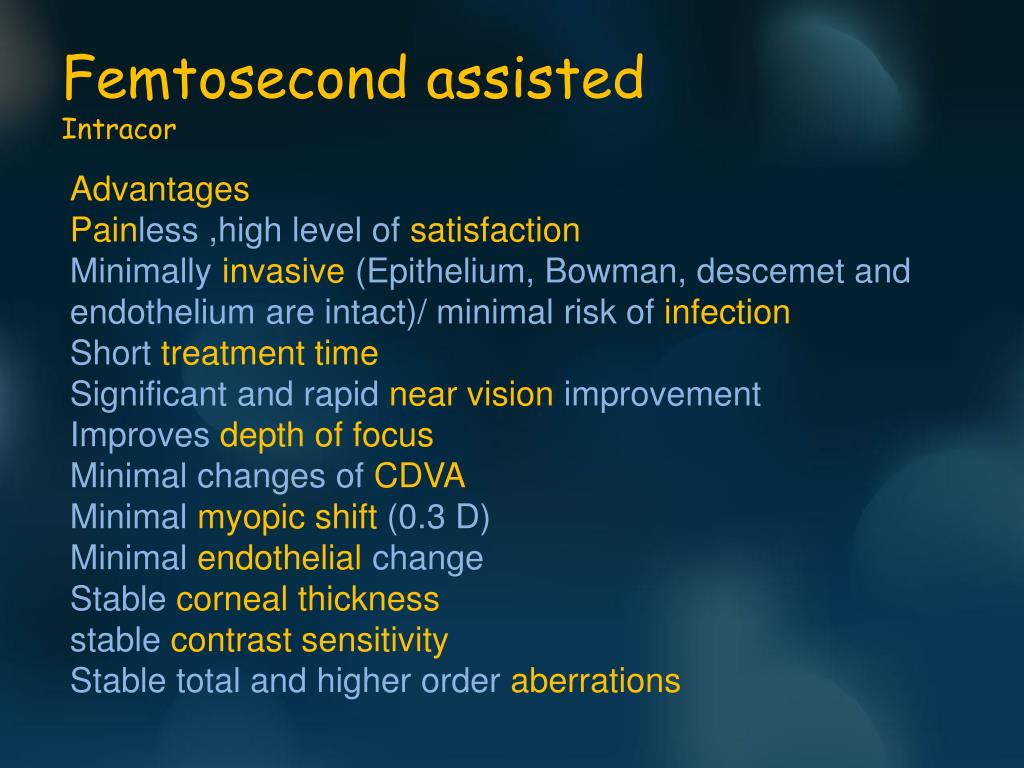 Femtosecond assisted
Intracor

Advantages
Painless ,high level of satisfaction
Minimally invasive (Epithelium, Bowman, descemet and endothelium are intact)/ minimal risk of infection
Short treatment time
Significant and rapid near vision improvement
Improves depth of focus
Minimal changes of CDVA
Minimal myopic shift (0.3 D)
Minimal endothelial change
Stable corneal thickness
stable contrast sensitivity
Stable total and higher order aberrations